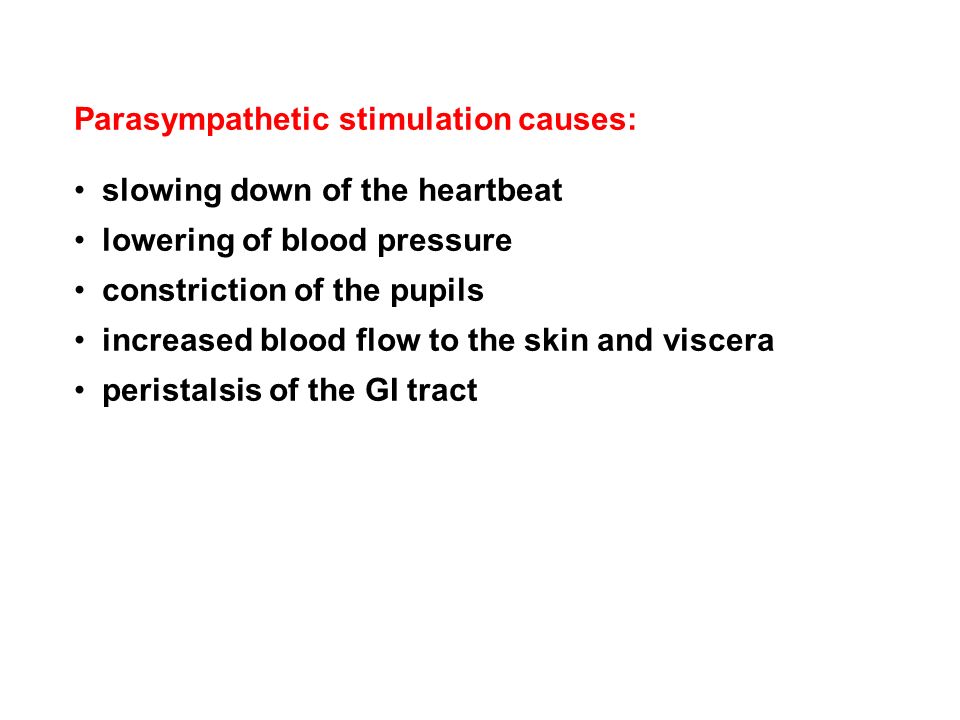 Parasympathetic stimulation causes:

• slowing down of the heartbeat
• lowering of blood pressure
• constriction of the pupils
• increased blood flow to the skin and viscera
• peristalsis of the GI tract